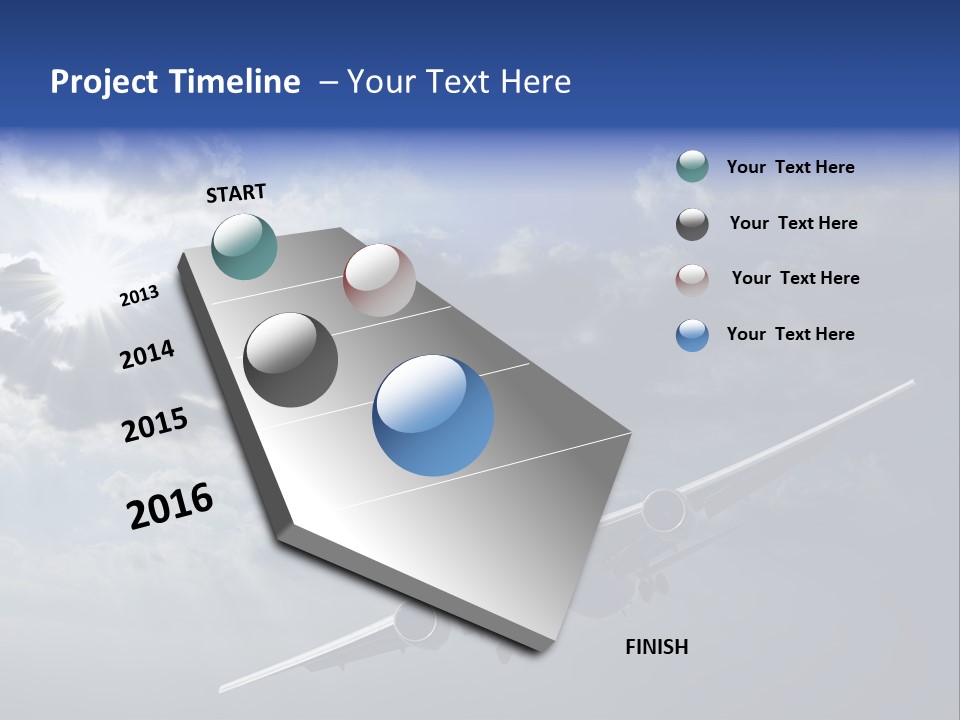 Project Timeline – Your Text Here

START

2013

2014

2015

2016

FINISH

Your Text Here

Your Text Here

Your Text Here

Your Text Here